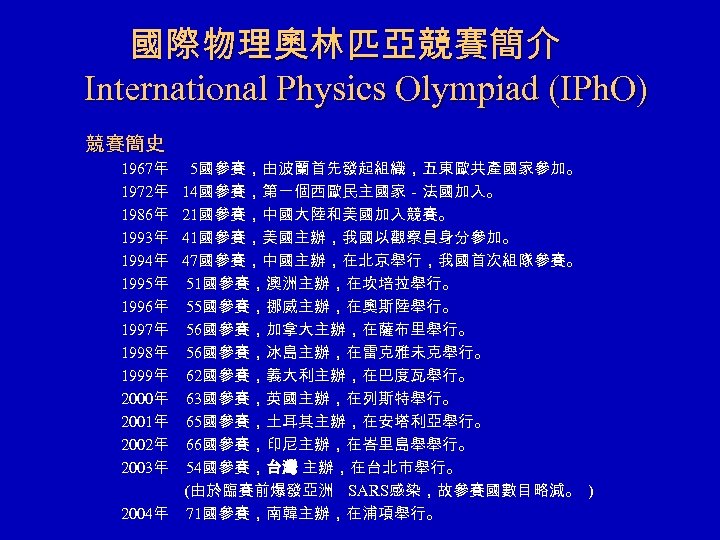 國際物理奧林匹亞競賽簡介
International Physics Olympiad (IPhO)

競賽簡史

1967年　5國參賽，由波蘭首先發起組織，五東歐共產國家參加。
1972年　14國參賽，第一個西歐民主國家 - 法國加入。
1986年　21國參賽，中國大陸和美國加入競賽。
1993年　41國參賽，美國主辦，我國以觀察員身分參加。
1994年　47國參賽，中國主辦，在北京舉行，我國首次組隊參賽。
1995年　51國參賽，澳洲主辦，在坎培拉舉行。
1996年　55國參賽，挪威主辦，在奧斯陸舉行。
1997年　56國參賽，加拿大主辦，在薩布里舉行。
1998年　56國參賽，冰島主辦，在雷克雅未克舉行。
1999年　62國參賽，義大利主辦，在巴度瓦舉行。
2000年　63國參賽，英國主辦，在列斯特舉行。
2001年　65國參賽，土耳其主辦，在安塔利亞舉行。
2002年　66國參賽，印尼主辦，在峇里島舉舉行。
2003年　54國參賽，台灣 主辦，在台北市舉行。
(由於臨賽前爆發亞洲　SARS感染，故參賽國數目略減。 )
2004年　71國參賽，南韓主辦，在浦項舉行。